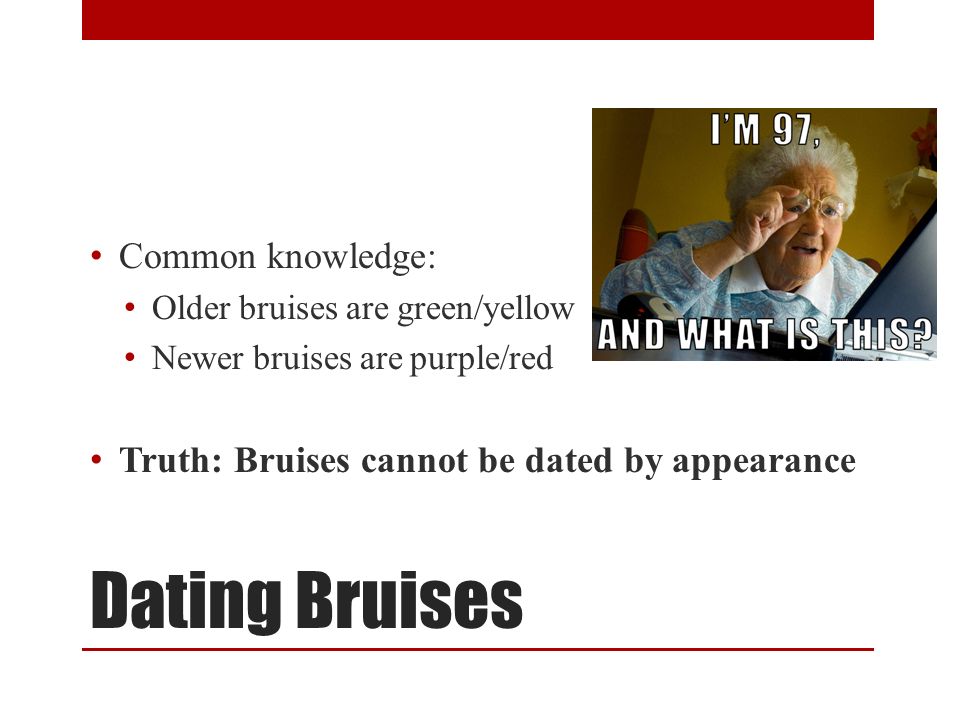 I'M 97,

AND WHAT IS THIS?

• Common knowledge:
  • Older bruises are green/yellow
  • Newer bruises are purple/red

• **Truth: Bruises cannot be dated by appearance**

Dating Bruises